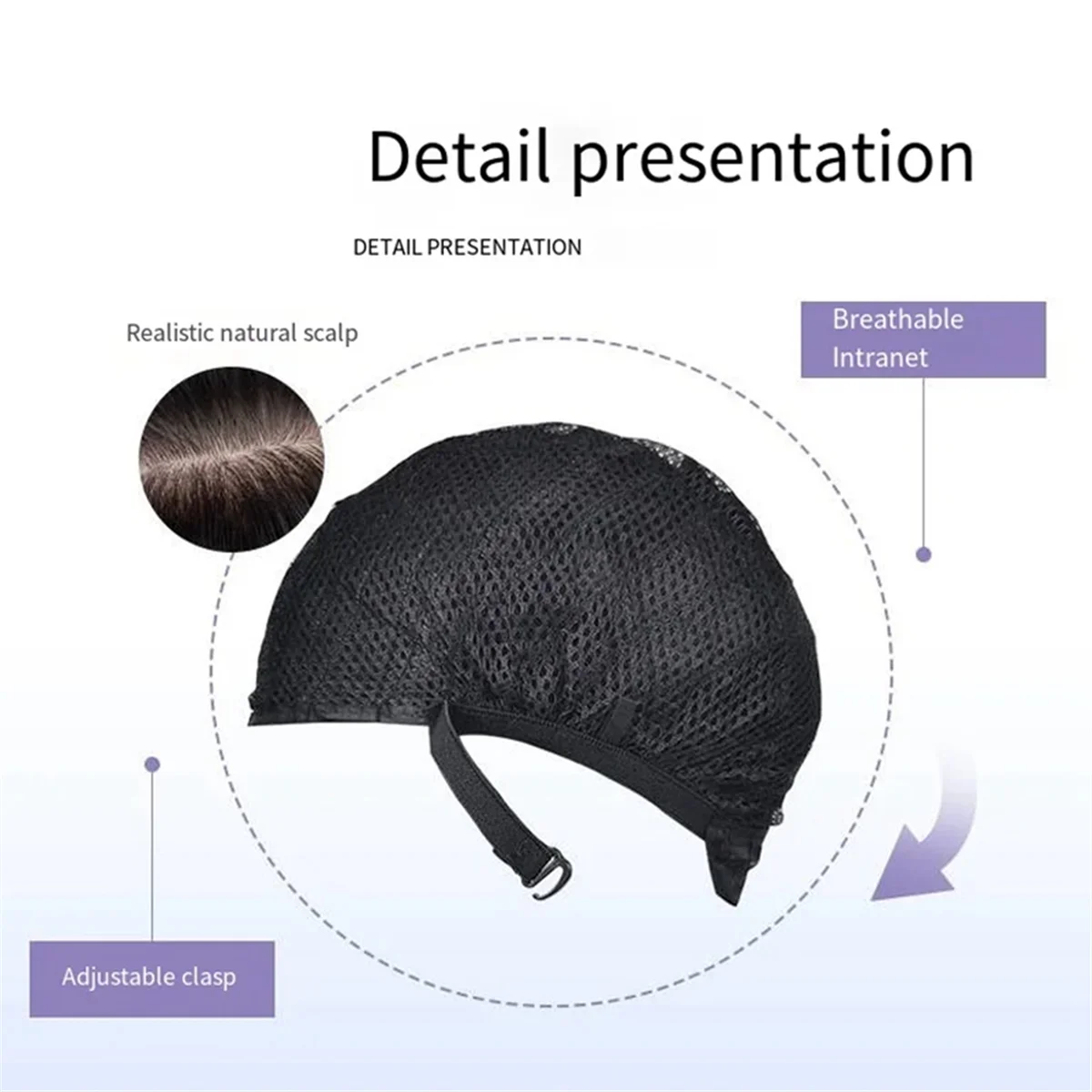 Detail presentation

DETAIL PRESENTATION

Realistic natural scalp

Breathable Intranet

Adjustable clasp